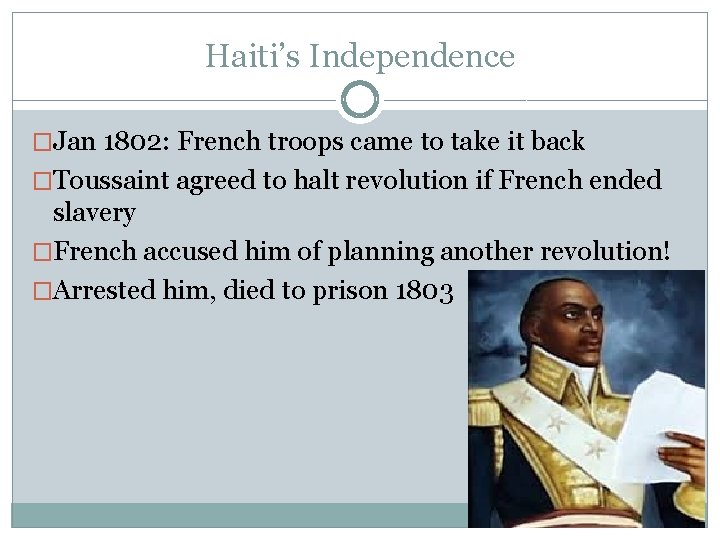 Haiti's Independence

□Jan 1802: French troops came to take it back

□Toussaint agreed to halt revolution if French ended slavery

□French accused him of planning another revolution!

□Arrested him, died to prison 1803